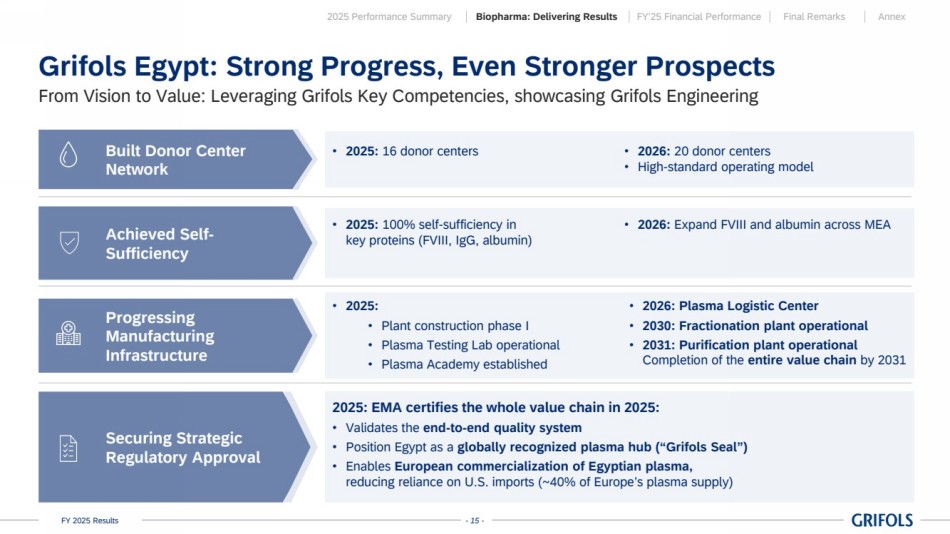 2025 Performance Summary | Biopharma: Delivering Results | FY'25 Financial Performance | Final Remarks | Annex

Grifols Egypt: Strong Progress, Even Stronger Prospects

From Vision to Value: Leveraging Grifols Key Competencies, showcasing Grifols Engineering

Built Donor Center Network

• 2025: 16 donor centers

• 2026: 20 donor centers
• High-standard operating model

Achieved Self-Sufficiency

• 2025: 100% self-sufficiency in key proteins (FVIII, IgG, albumin)

• 2026: Expand FVIII and albumin across MEA

Progressing Manufacturing Infrastructure

• 2025:
• Plant construction phase I
• Plasma Testing Lab operational
• Plasma Academy established

• 2026: Plasma Logistic Center
• 2030: Fractionation plant operational
• 2031: Purification plant operational
Completion of the entire value chain by 2031

Securing Strategic Regulatory Approval

2025: EMA certifies the whole value chain in 2025:
• Validates the end-to-end quality system
• Position Egypt as a globally recognized plasma hub ("Grifols Seal")
• Enables European commercialization of Egyptian plasma, reducing reliance on U.S. imports (~40% of Europe's plasma supply)

FY 2025 Results

- 15 -

GRIFOLS